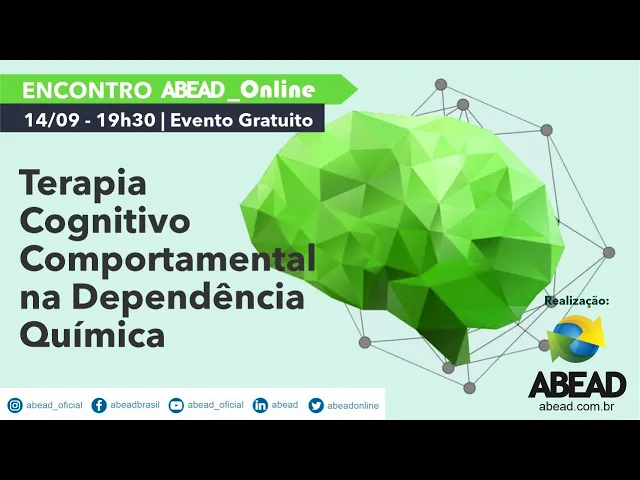 ENCONTRO ABEAD_Online
14/09 - 19h30 | Evento Gratuito

Terapia Cognitivo Comportamental na Dependência Química

Realização:
ABEAD
abead.com.br

abead_oficial abeadbrasil abead_oficial abead abeadonline